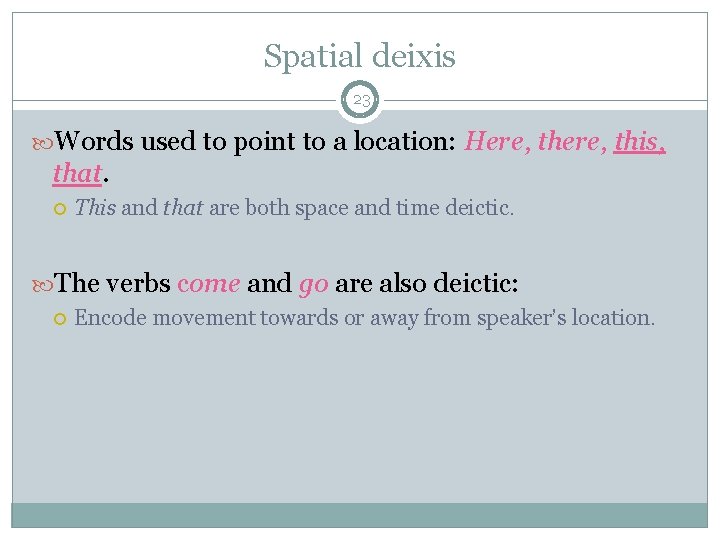 Spatial deixis

23

Words used to point to a location: Here, there, this, that.

This and that are both space and time deictic.

The verbs come and go are also deictic:

Encode movement towards or away from speaker's location.